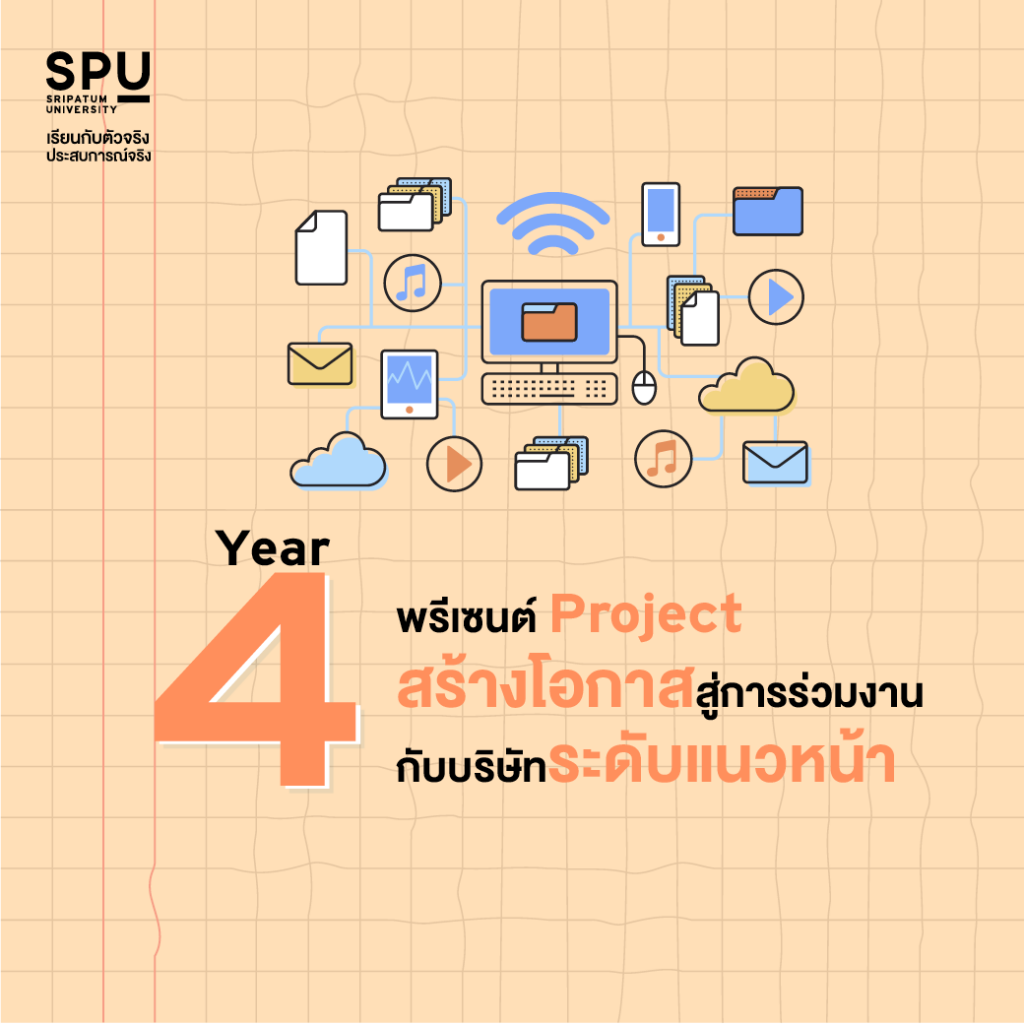 SPU
SRIPATUM UNIVERSITY
เรียนกับตัวจริง ประสบการณ์จริง

Year
4
พรีเซนต์ Project
สร้างโอกาสสู่การร่วมงาน
กับบริษัทระดับแนวหน้า